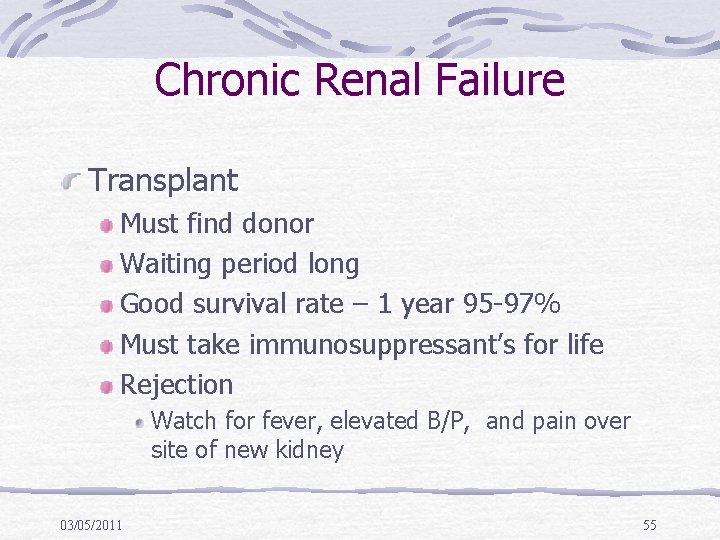 Chronic Renal Failure

Transplant

Must find donor

Waiting period long

Good survival rate – 1 year 95-97%

Must take immunosuppressant's for life

Rejection

Watch for fever, elevated B/P, and pain over site of new kidney

03/05/2011

55